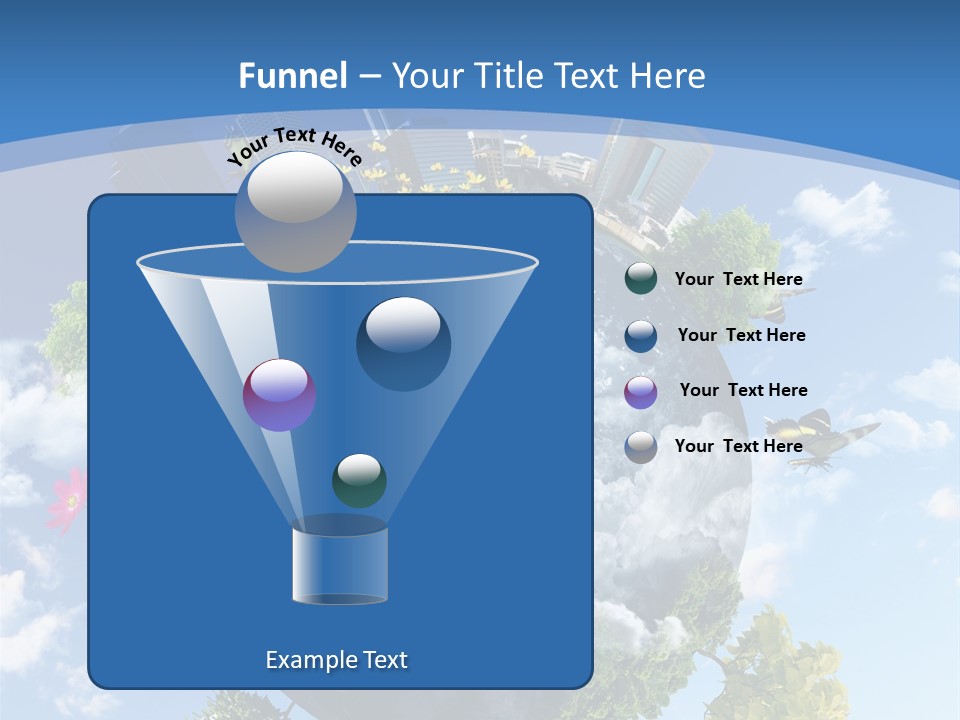 Funnel – Your Title Text Here

Your Text Here

Your Text Here

Your Text Here

Your Text Here

Your Text Here

Example Text